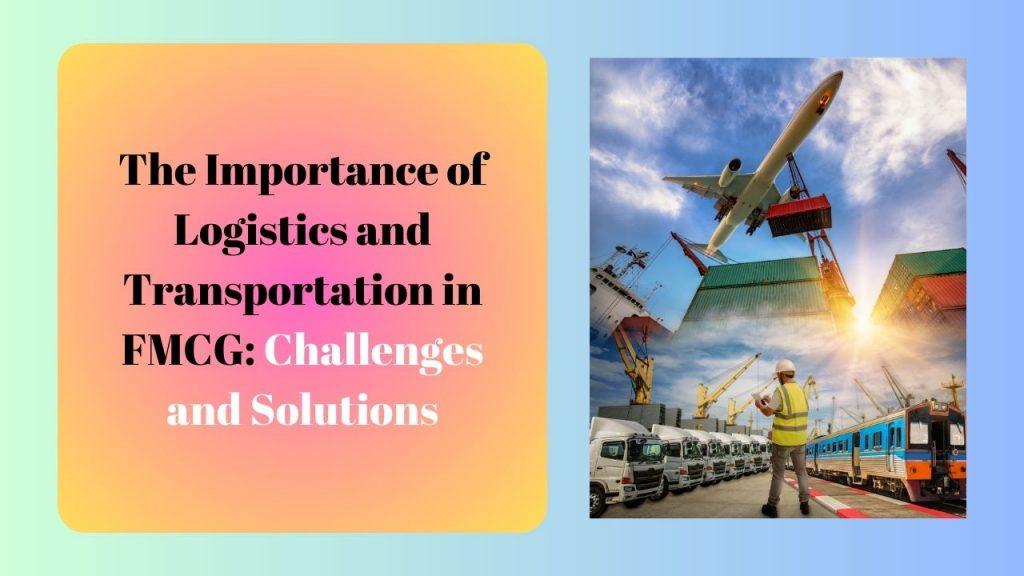 The Importance of Logistics and Transportation in FMCG: Challenges and Solutions